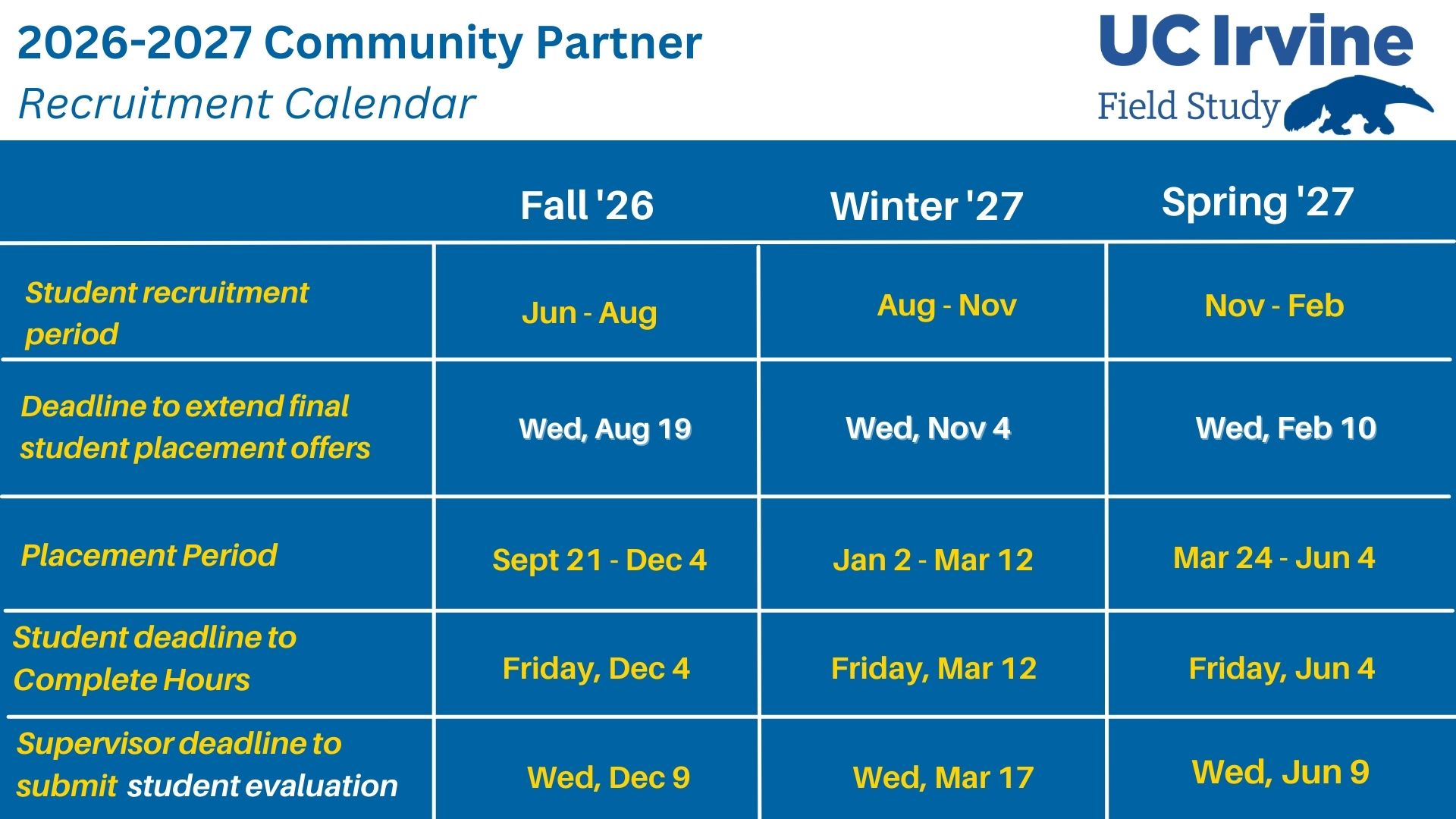 2026-2027 Community Partner
Recruitment Calendar

UC Irvine
Field Study

| | Fall '26 | Winter '27 | Spring '27 |
|---|---|---|---|
| Student recruitment period | Jun - Aug | Aug - Nov | Nov - Feb |
| Deadline to extend final student placement offers | Wed, Aug 19 | Wed, Nov 4 | Wed, Feb 10 |
| Placement Period | Sept 21 - Dec 4 | Jan 2 - Mar 12 | Mar 24 - Jun 4 |
| Student deadline to Complete Hours | Friday, Dec 4 | Friday, Mar 12 | Friday, Jun 4 |
| Supervisor deadline to submit student evaluation | Wed, Dec 9 | Wed, Mar 17 | Wed, Jun 9 |